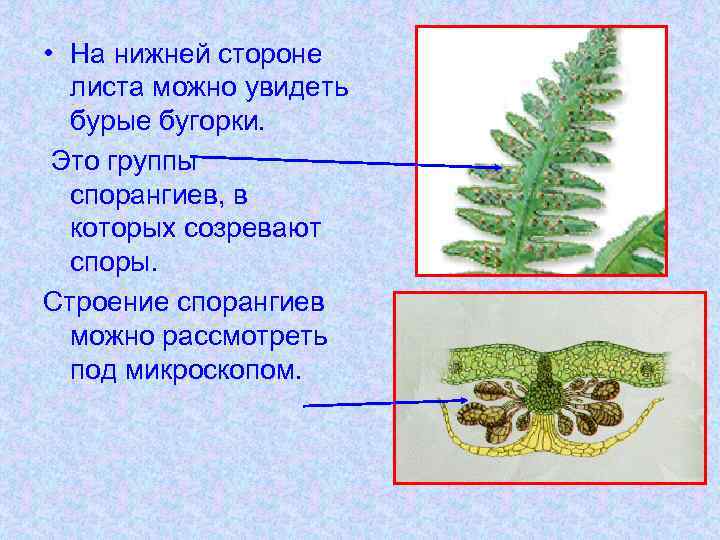 • На нижней стороне листа можно увидеть бурые бугорки.

Это группы спорангиев, в которых созревают споры.

Строение спорангиев можно рассмотреть под микроскопом.